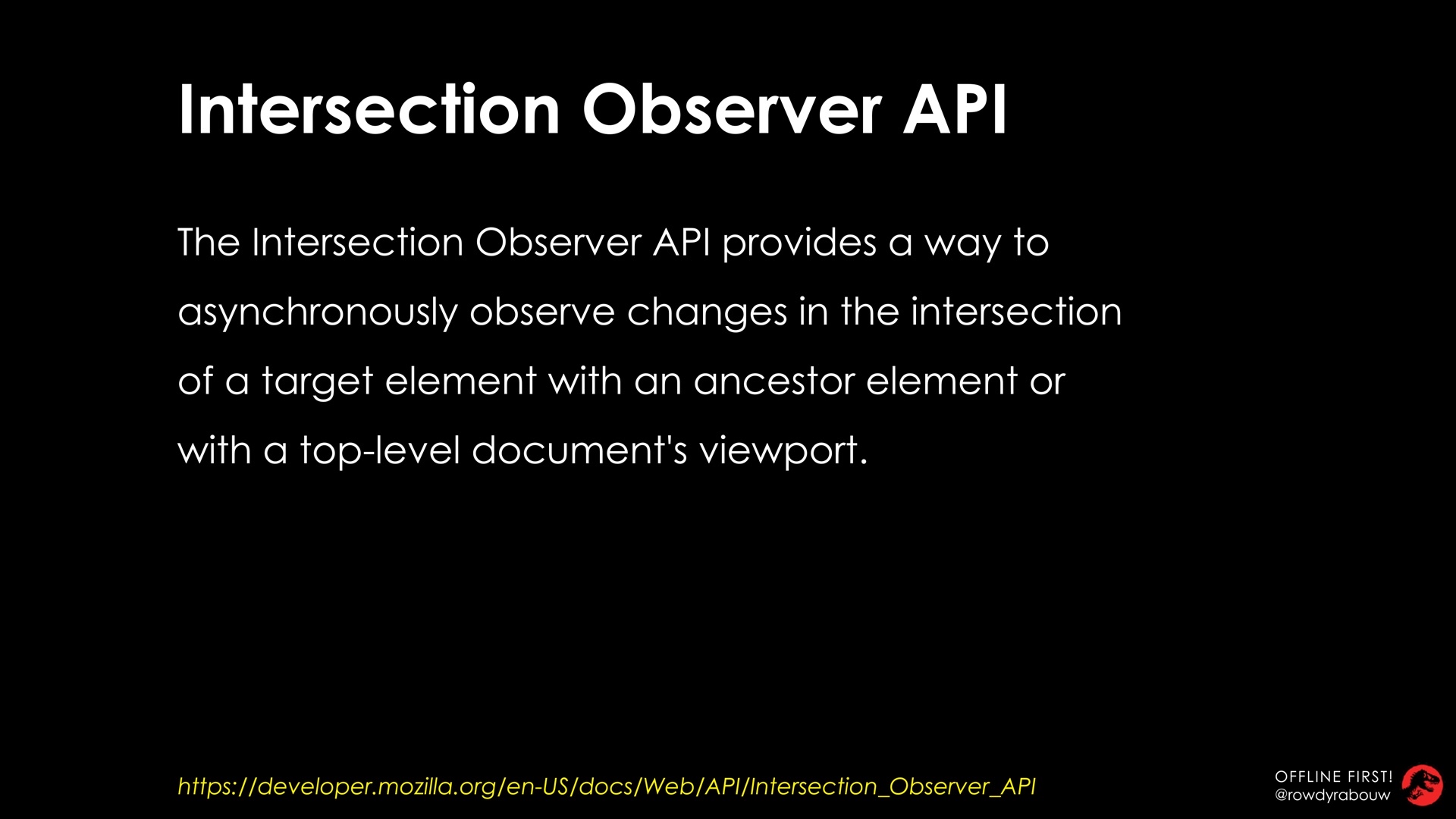 Intersection Observer API

The Intersection Observer API provides a way to asynchronously observe changes in the intersection of a target element with an ancestor element or with a top-level document's viewport.

https://developer.mozilla.org/en-US/docs/Web/API/Intersection_Observer_API

OFFLINE FIRST!
@rowdyrabouw